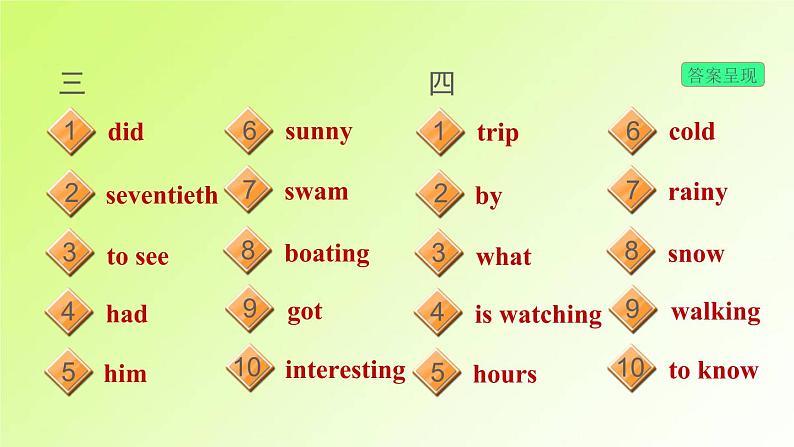 三

1 did
2 seventieth
3 to see
4 had
5 him

6 sunny
7 swam
8 boating
9 got
10 interesting

四

1 trip
2 by
3 what
4 is watching
5 hours

6 cold
7 rainy
8 snow
9 walking
10 to know

答案呈现